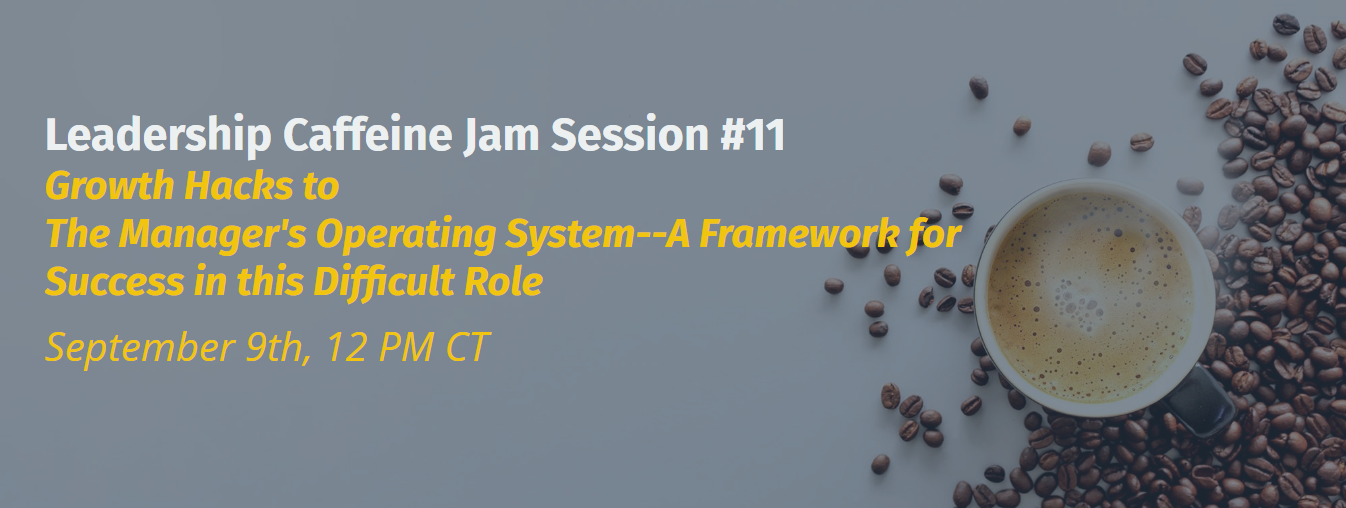 Leadership Caffeine Jam Session #11
Growth Hacks to
The Manager's Operating System--A Framework for Success in this Difficult Role

September 9th, 12 PM CT